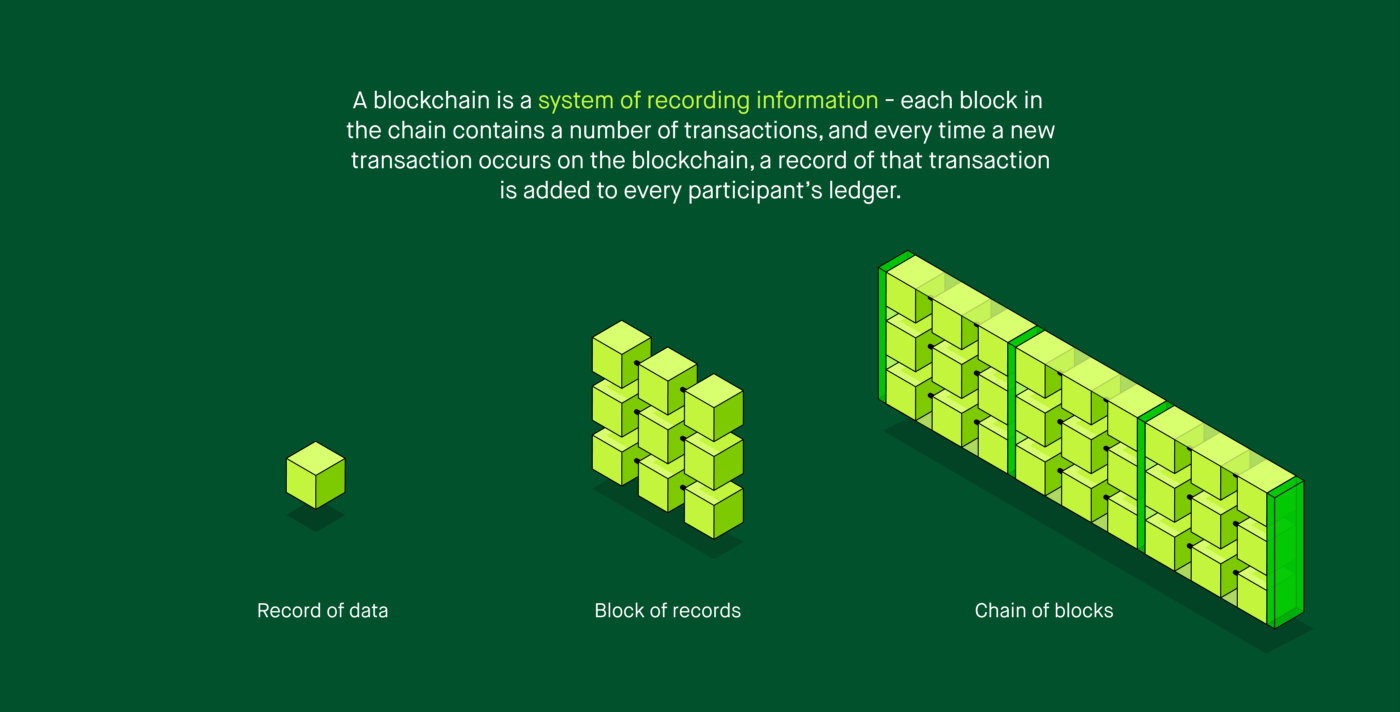 A blockchain is a system of recording information - each block in the chain contains a number of transactions, and every time a new transaction occurs on the blockchain, a record of that transaction is added to every participant's ledger.

Record of data

Block of records

Chain of blocks